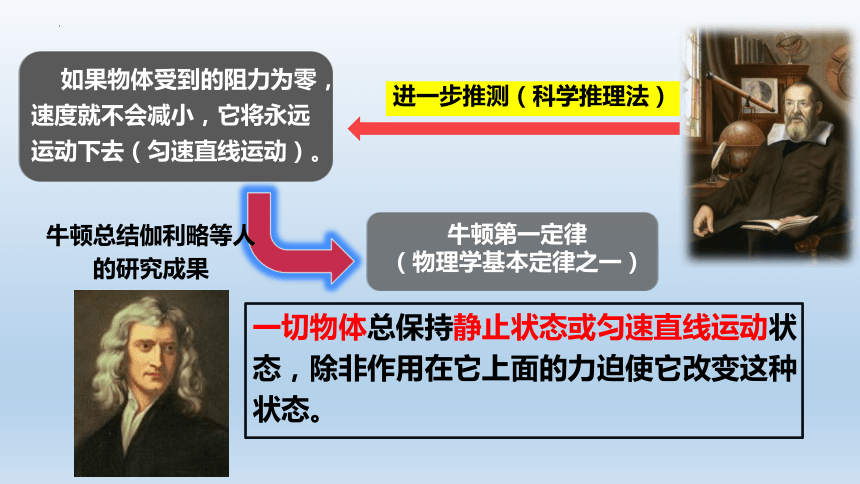 如果物体受到的阻力为零，速度就不会减小，它将永远运动下去（匀速直线运动）。

进一步推测（科学推理法）

牛顿总结伽利略等人的研究成果

牛顿第一定律
（物理学基本定律之一）

一切物体总保持静止状态或匀速直线运动状态，除非作用在它上面的力迫使它改变这种状态。